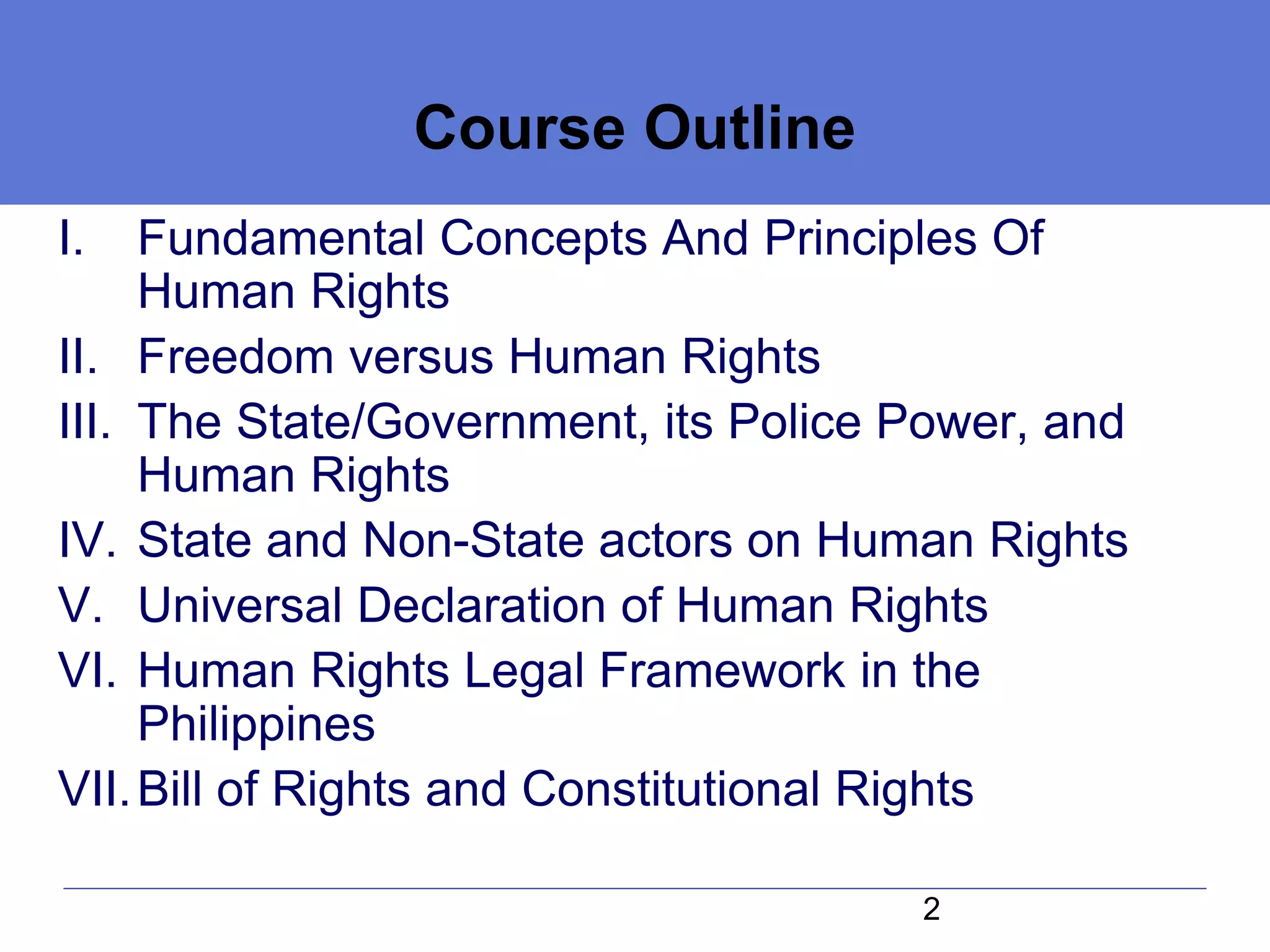 Course Outline

I. Fundamental Concepts And Principles Of Human Rights

II. Freedom versus Human Rights

III. The State/Government, its Police Power, and Human Rights

IV. State and Non-State actors on Human Rights

V. Universal Declaration of Human Rights

VI. Human Rights Legal Framework in the Philippines

VII. Bill of Rights and Constitutional Rights

2